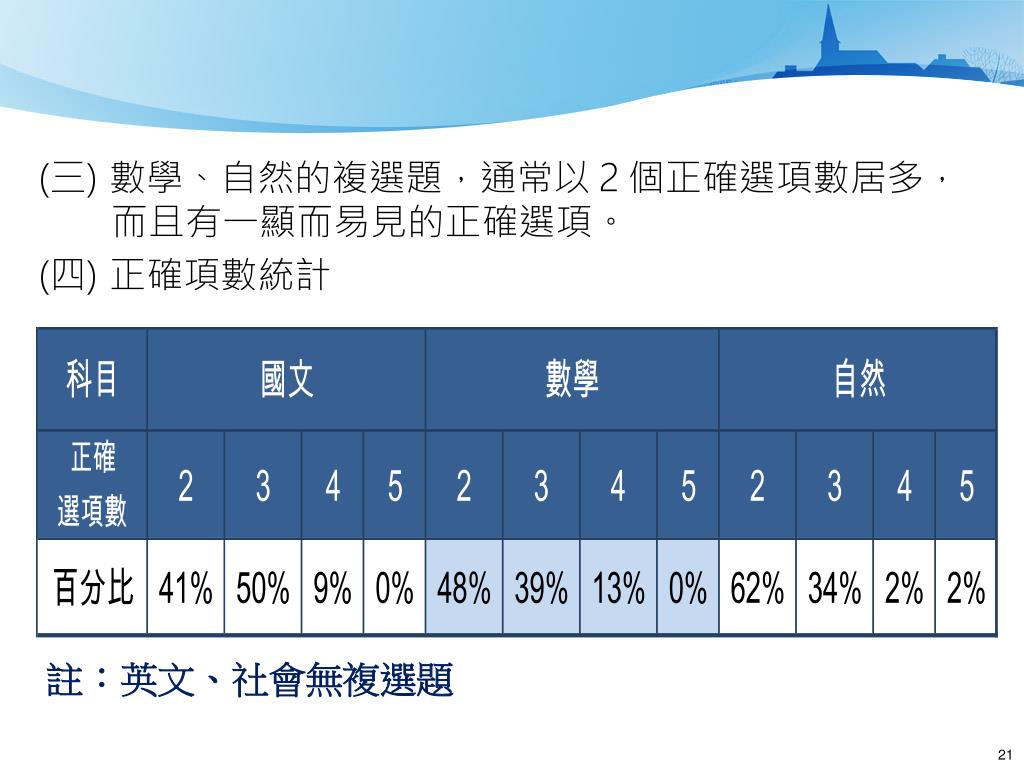 (三) 數學、自然的複選題，通常以 2 個正確選項數居多，而且有一顯而易見的正確選項。

(四) 正確項數統計

| 科目 | 國文 | | | | 數學 | | | | 自然 | | | |
|---|---|---|---|---|---|---|---|---|---|---|---|---|
| 正確選項數 | 2 | 3 | 4 | 5 | 2 | 3 | 4 | 5 | 2 | 3 | 4 | 5 |
| 百分比 | 41% | 50% | 9% | 0% | 48% | 39% | 13% | 0% | 62% | 34% | 2% | 2% |

註：英文、社會無複選題

21